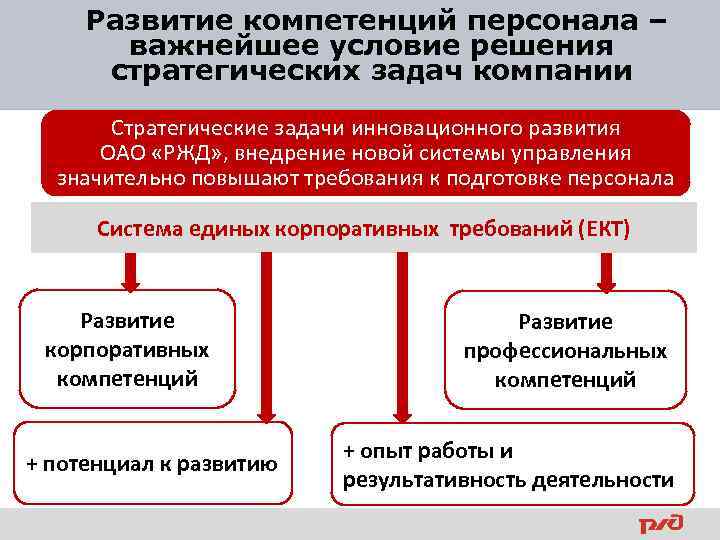 Развитие компетенций персонала – важнейшее условие решения стратегических задач компании

Стратегические задачи инновационного развития ОАО «РЖД», внедрение новой системы управления значительно повышают требования к подготовке персонала

Система единых корпоративных требований (ЕКТ)

Развитие корпоративных компетенций

Развитие профессиональных компетенций

+ потенциал к развитию

+ опыт работы и результативность деятельности

РЖД